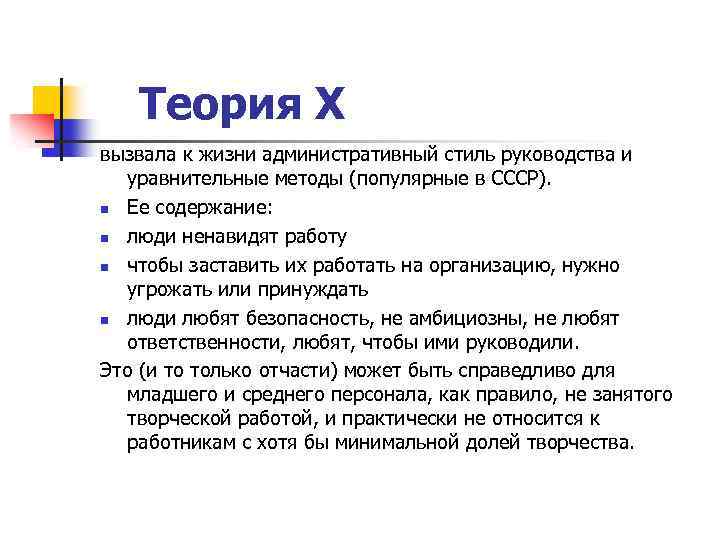 Теория X

вызвала к жизни административный стиль руководства и уравнительные методы (популярные в СССР).

- Ее содержание:
- люди ненавидят работу
- чтобы заставить их работать на организацию, нужно угрожать или принуждать
- люди любят безопасность, не амбициозны, не любят ответственности, любят, чтобы ими руководили.

Это (и то только отчасти) может быть справедливо для младшего и среднего персонала, как правило, не занятого творческой работой, и практически не относится к работникам с хотя бы минимальной долей творчества.